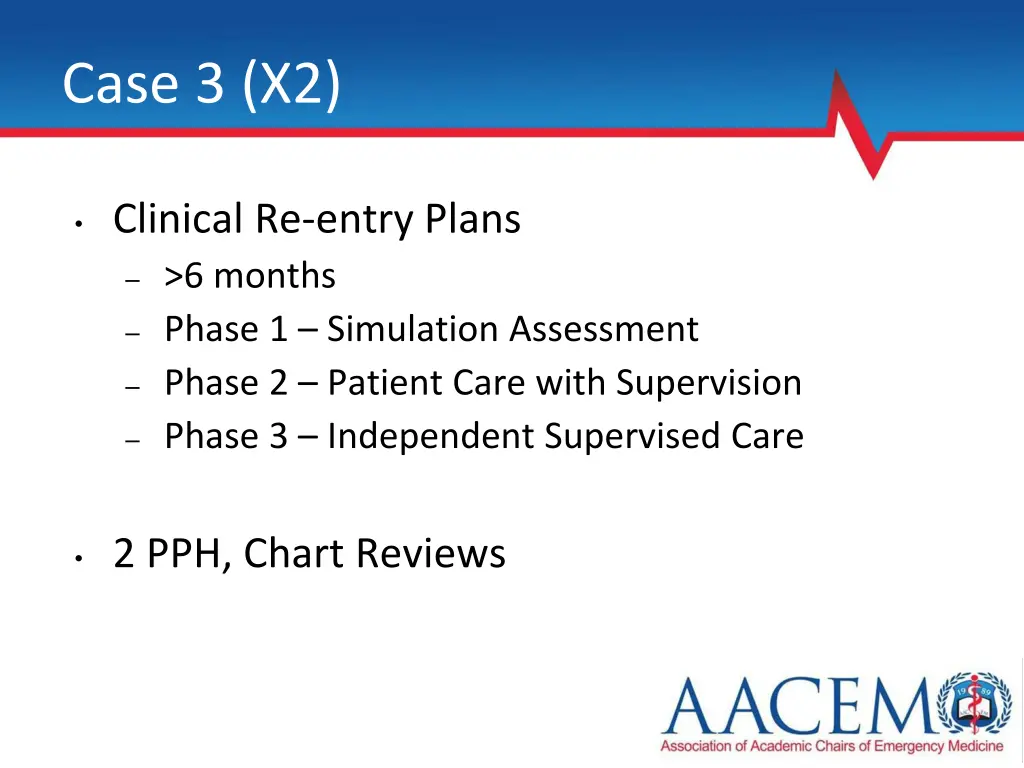 Case 3 (X2)

• Clinical Re-entry Plans
– >6 months
– Phase 1 – Simulation Assessment
– Phase 2 – Patient Care with Supervision
– Phase 3 – Independent Supervised Care

• 2 PPH, Chart Reviews

AACEM 19 89
Association of Academic Chairs of Emergency Medicine